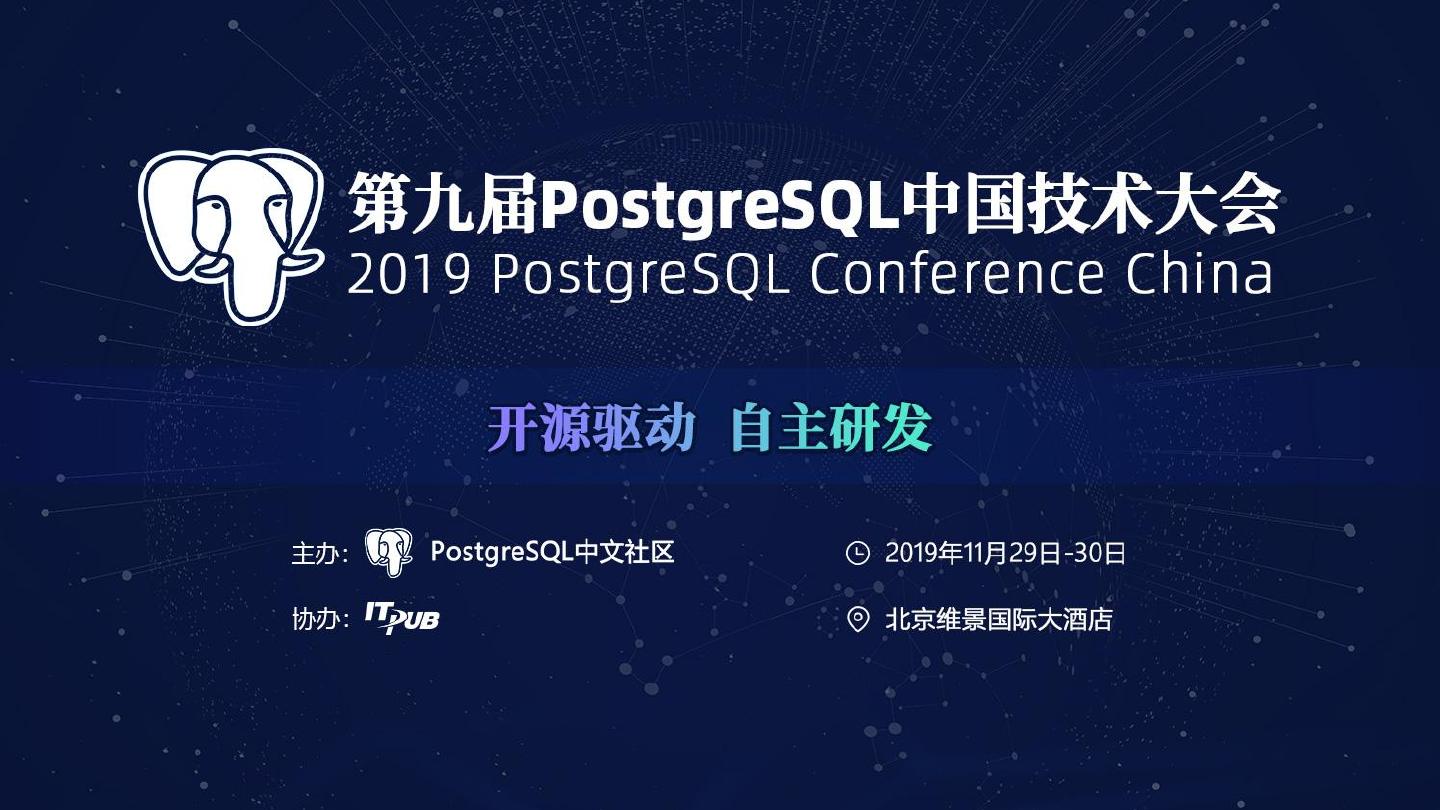 第九届PostgreSQL中国技术大会
2019 PostgreSQL Conference China

开源驱动 自主研发

主办: PostgreSQL中文社区

协办: ITPUB

2019年11月29日-30日

北京维景国际大酒店